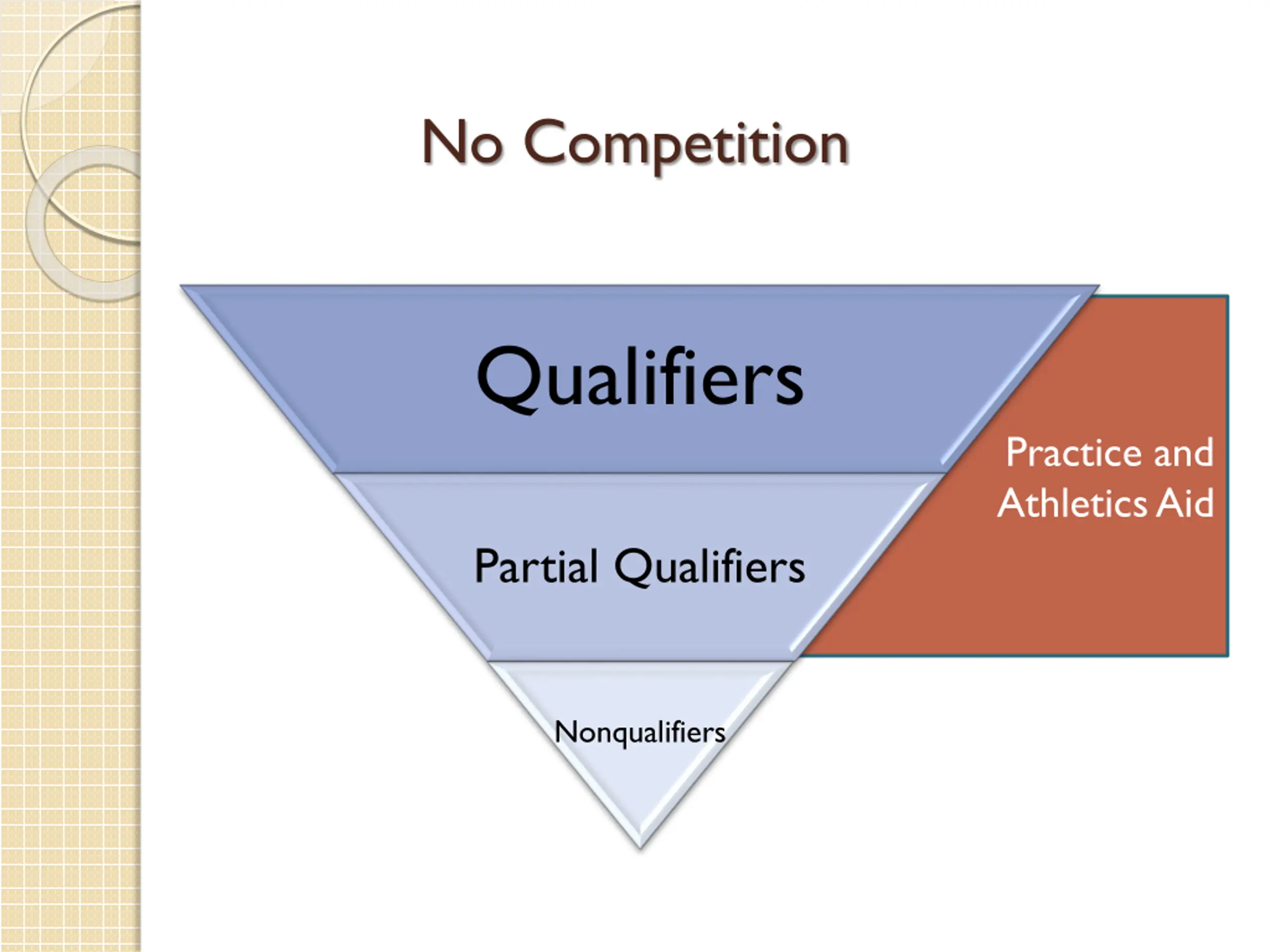 No Competition

Qualifiers

Partial Qualifiers

Nonqualifiers

Practice and Athletics Aid